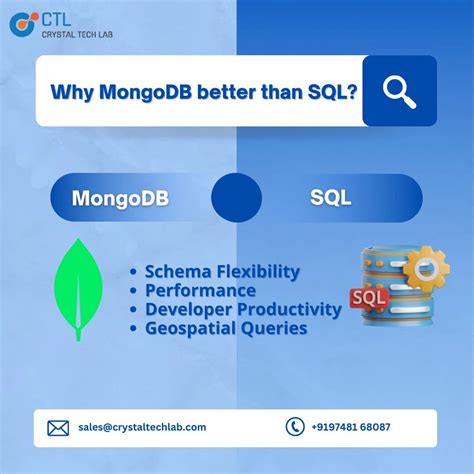 CTL
CRYSTAL TECH LAB

Why MongoDB better than SQL?

MongoDB

SQL

• Schema Flexibility
• Performance
• Developer Productivity
• Geospatial Queries

SQL

sales@crystaltechlab.com

+9197481 68087